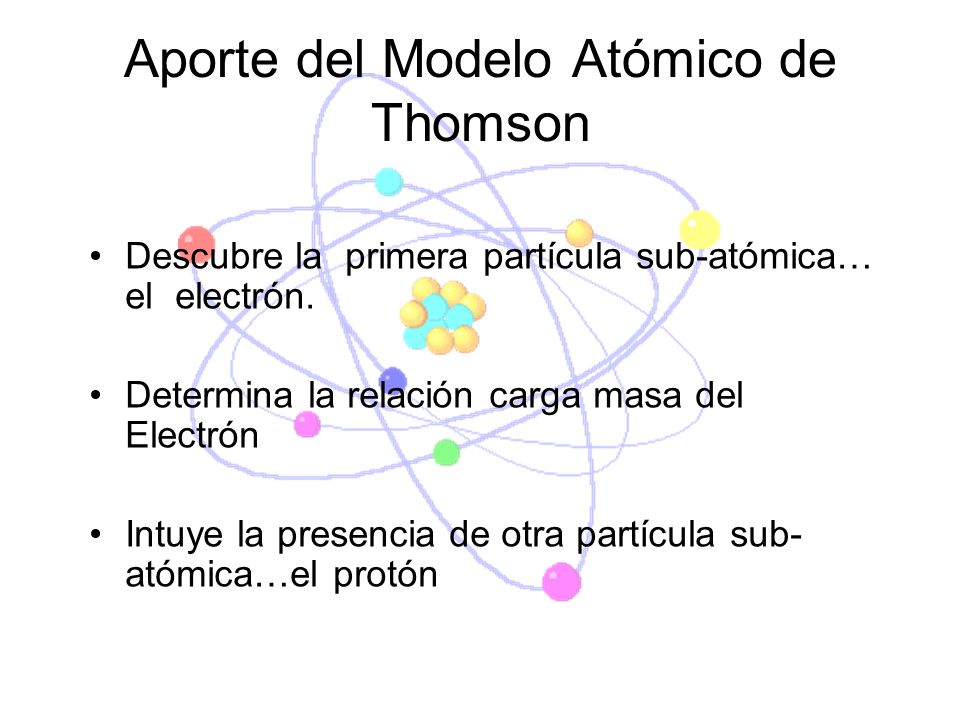 Aporte del Modelo Atómico de Thomson

• Descubre la primera partícula sub-atómica… el electrón.

• Determina la relación carga masa del Electrón

• Intuye la presencia de otra partícula sub-atómica…el protón